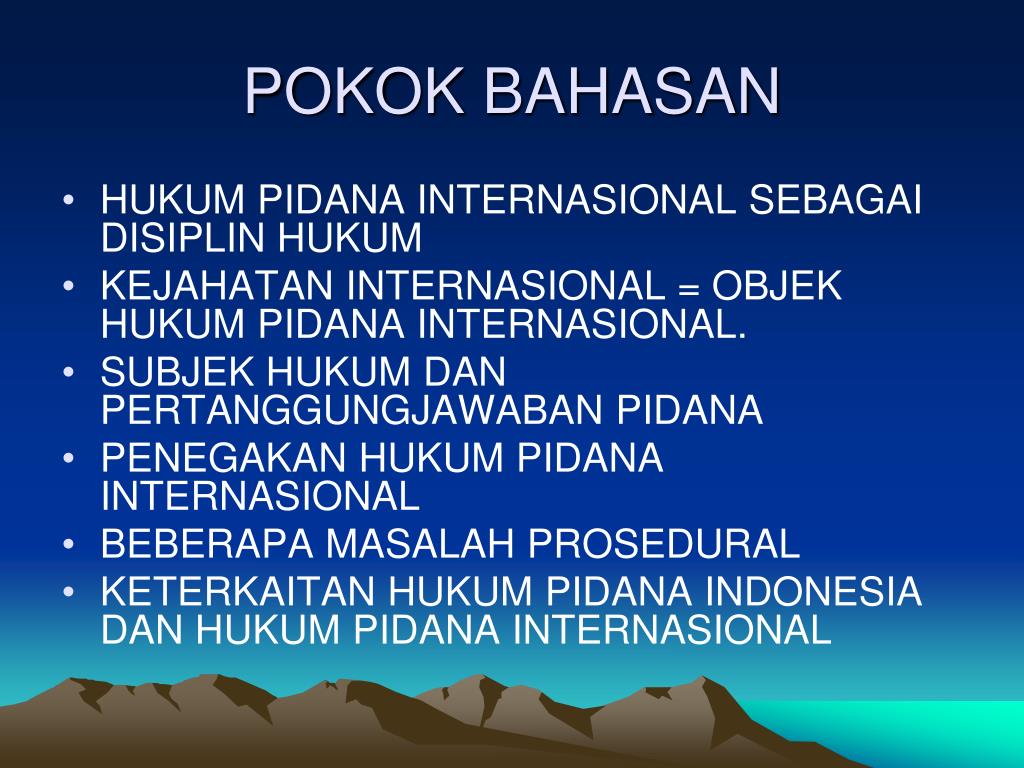 POKOK BAHASAN

• HUKUM PIDANA INTERNASIONAL SEBAGAI DISIPLIN HUKUM
• KEJAHATAN INTERNASIONAL = OBJEK HUKUM PIDANA INTERNASIONAL.
• SUBJEK HUKUM DAN PERTANGGUNGJAWABAN PIDANA
• PENEGAKAN HUKUM PIDANA INTERNASIONAL
• BEBERAPA MASALAH PROSEDURAL
• KETERKAITAN HUKUM PIDANA INDONESIA DAN HUKUM PIDANA INTERNASIONAL